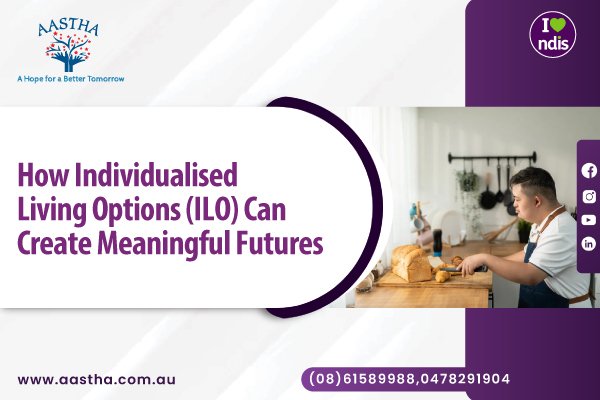 AASTHA
A Hope for a Better Tomorrow

I ndis

How Individualised Living Options (ILO) Can Create Meaningful Futures

www.aastha.com.au

(08)61589988,0478291904